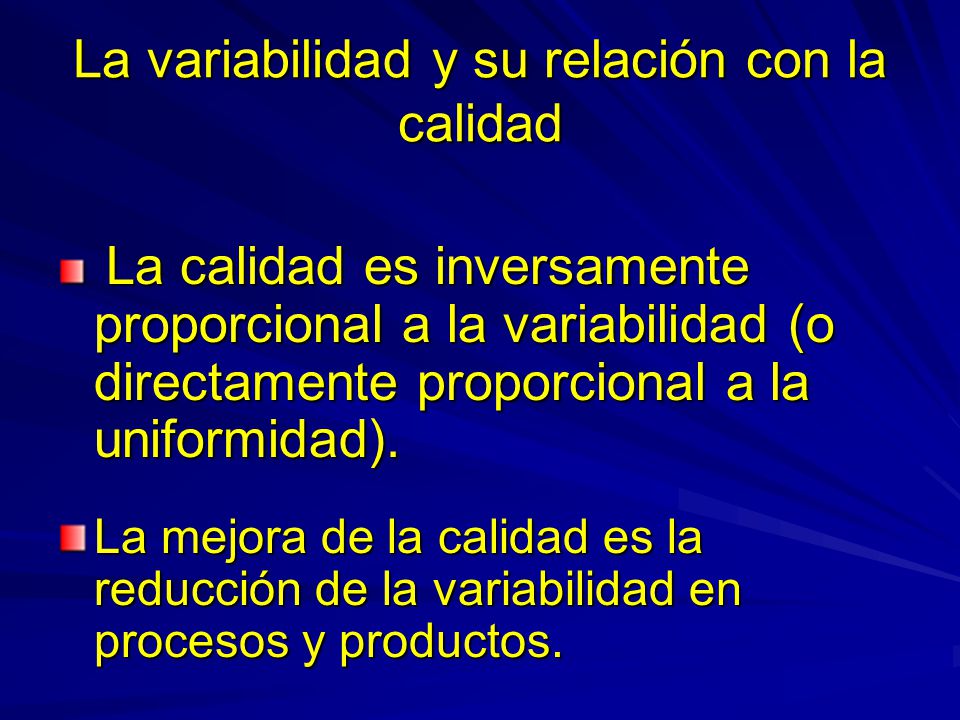 La variabilidad y su relación con la calidad

La calidad es inversamente proporcional a la variabilidad (o directamente proporcional a la uniformidad).

La mejora de la calidad es la reducción de la variabilidad en procesos y productos.